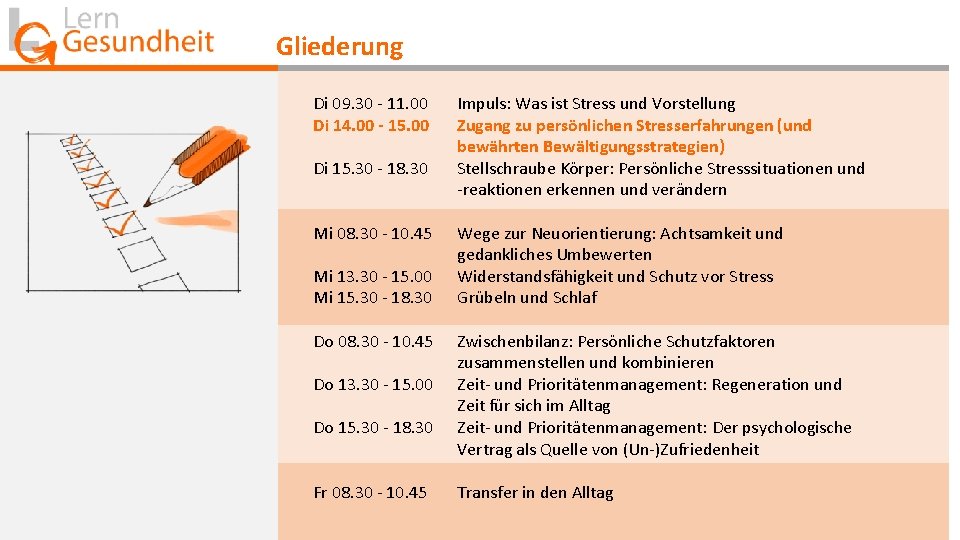 Lern Gesundheit

Gliederung

| | |
|---|---|
| Di 09.30 - 11.00 | Impuls: Was ist Stress und Vorstellung |
| Di 14.00 - 15.00 | Zugang zu persönlichen Stresserfahrungen (und bewährten Bewältigungsstrategien) |
| Di 15.30 - 18.30 | Stellschraube Körper: Persönliche Stresssituationen und -reaktionen erkennen und verändern |
| Mi 08.30 - 10.45 | Wege zur Neuorientierung: Achtsamkeit und gedankliches Umbewerten |
| Mi 13.30 - 15.00 | Widerstandsfähigkeit und Schutz vor Stress |
| Mi 15.30 - 18.30 | Grübeln und Schlaf |
| Do 08.30 - 10.45 | Zwischenbilanz: Persönliche Schutzfaktoren zusammenstellen und kombinieren |
| Do 13.30 - 15.00 | Zeit- und Prioritätenmanagement: Regeneration und Zeit für sich im Alltag |
| Do 15.30 - 18.30 | Zeit- und Prioritätenmanagement: Der psychologische Vertrag als Quelle von (Un-)Zufriedenheit |
| Fr 08.30 - 10.45 | Transfer in den Alltag |